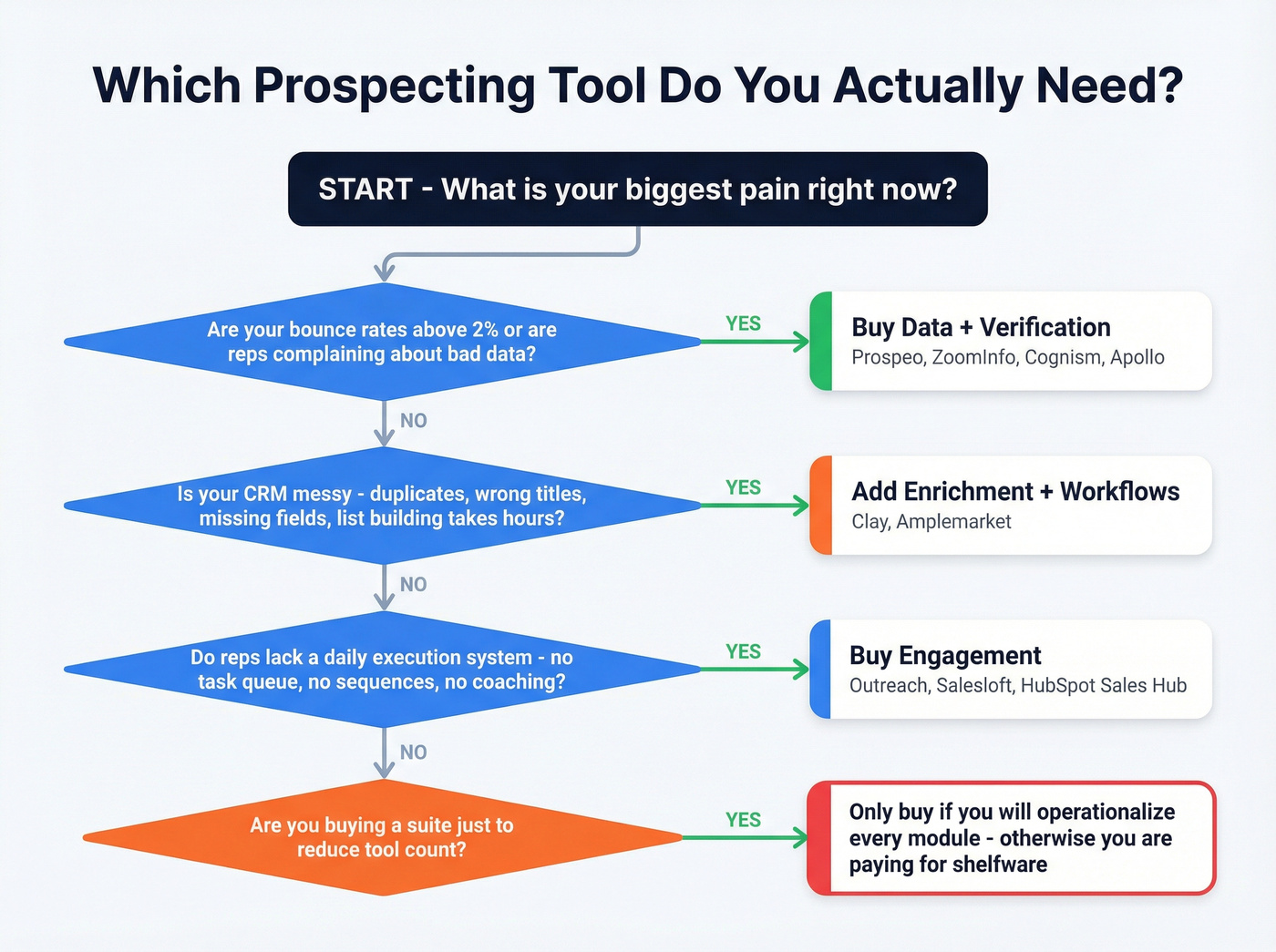 Which Prospecting Tool Do You Actually Need?

START - What is your biggest pain right now?

Are your bounce rates above 2% or are reps complaining about bad data?

YES

Buy Data + Verification
Prospeo, ZoomInfo, Cognism, Apollo

NO

Is your CRM messy - duplicates, wrong titles, missing fields, list building takes hours?

YES

Add Enrichment + Workflows
Clay, Amplemarket

NO

Do reps lack a daily execution system - no task queue, no sequences, no coaching?

YES

Buy Engagement
Outreach, Salesloft, HubSpot Sales Hub

NO

Are you buying a suite just to reduce tool count?

YES

Only buy if you will operationalize every module - otherwise you are paying for shelfware